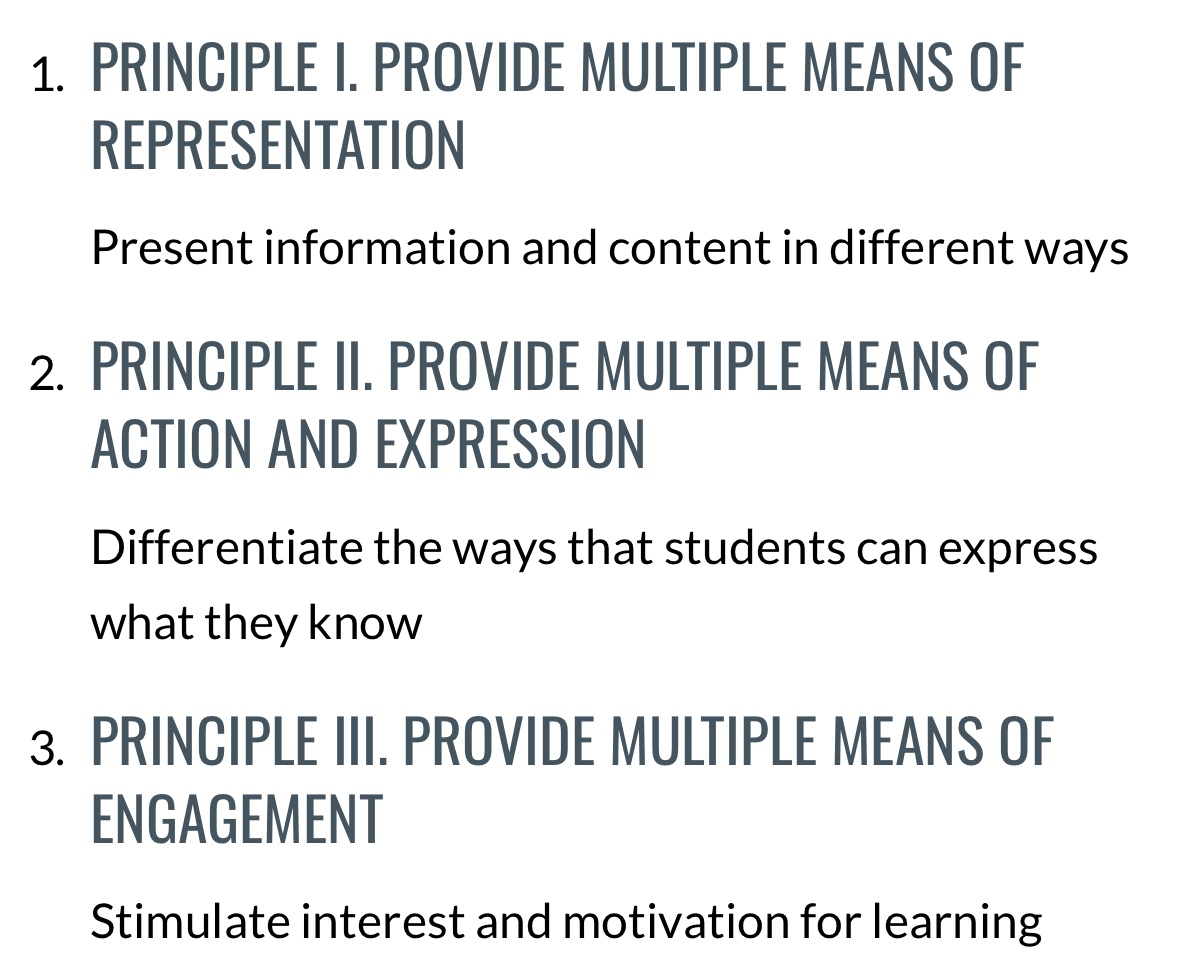 1. PRINCIPLE I. PROVIDE MULTIPLE MEANS OF REPRESENTATION

Present information and content in different ways

2. PRINCIPLE II. PROVIDE MULTIPLE MEANS OF ACTION AND EXPRESSION

Differentiate the ways that students can express what they know

3. PRINCIPLE III. PROVIDE MULTIPLE MEANS OF ENGAGEMENT

Stimulate interest and motivation for learning